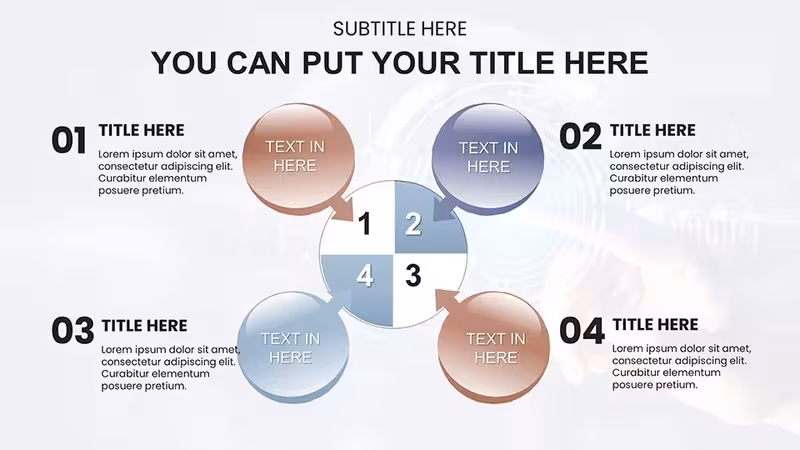 SUBTITLE HERE

YOU CAN PUT YOUR TITLE HERE

01

TITLE HERE

Lorem ipsum dolor sit amet, consectetur adipiscing elit. Curabitur elementum posuere pretium.

TEXT IN HERE

TEXT IN HERE

02

TITLE HERE

Lorem ipsum dolor sit amet, consectetur adipiscing elit. Curabitur elementum posuere pretium.

1

2

4

3

03

TITLE HERE

Lorem ipsum dolor sit amet, consectetur adipiscing elit. Curabitur elementum posuere pretium.

TEXT IN HERE

TEXT IN HERE

04

TITLE HERE

Lorem ipsum dolor sit amet, consectetur adipiscing elit. Curabitur elementum posuere pretium.